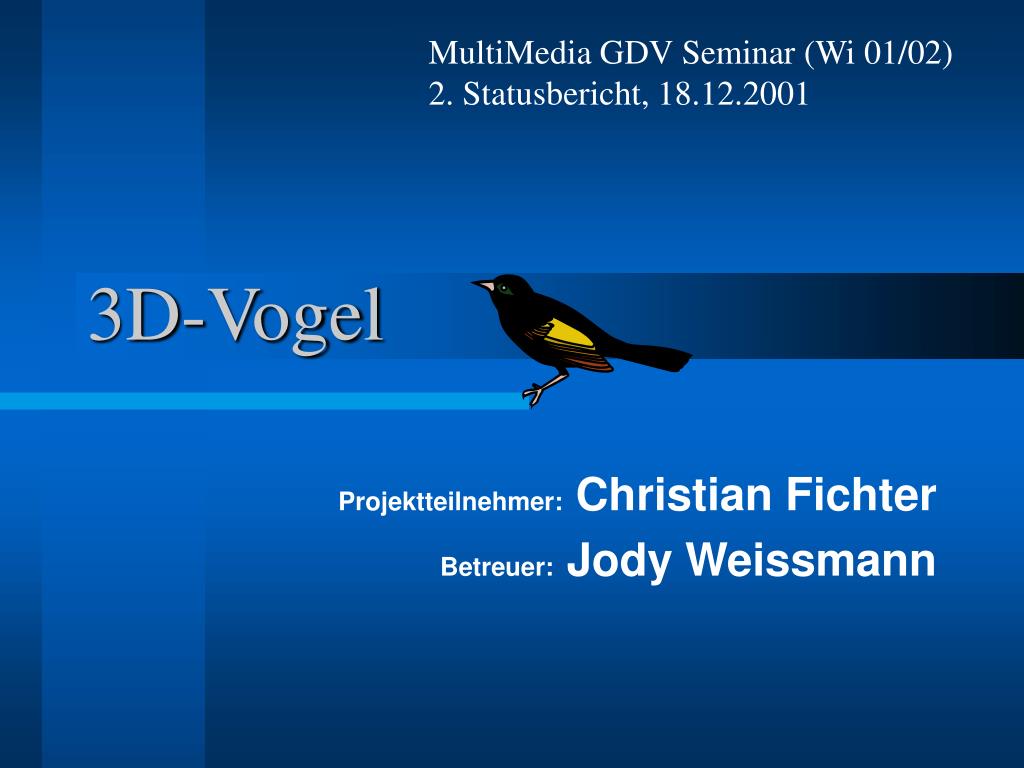 MultiMedia GDV Seminar (Wi 01/02)
2. Statusbericht, 18.12.2001

3D-Vogel

Projektteilnehmer: Christian Fichter
Betreuer: Jody Weissmann